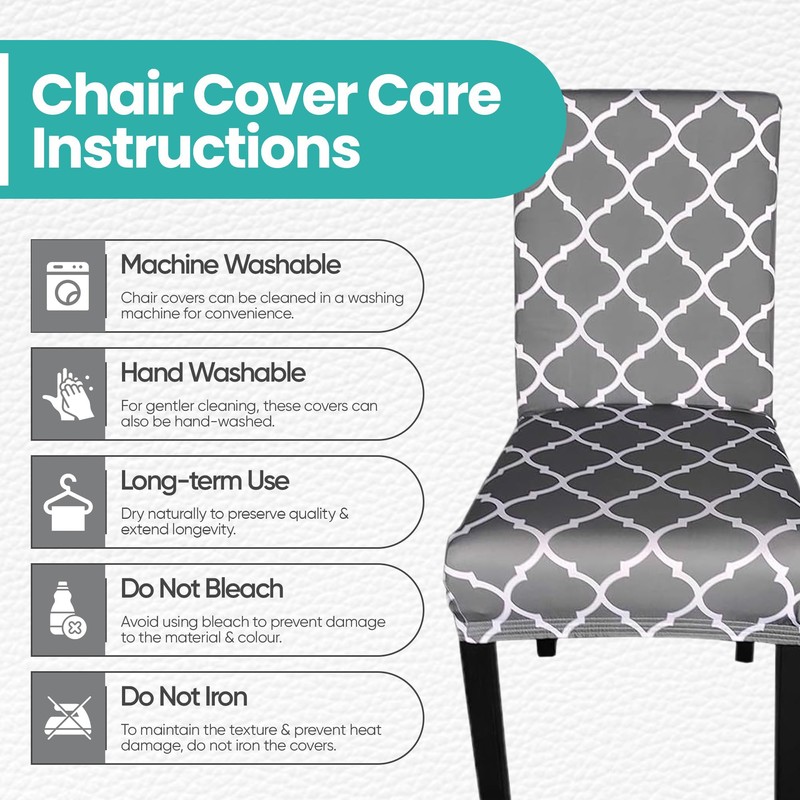 Chair Cover Care Instructions

Machine Washable

Chair covers can be cleaned in a washing machine for convenience.

Hand Washable

For gentler cleaning, these covers can also be hand-washed.

Long-term Use

Dry naturally to preserve quality & extend longevity.

Do Not Bleach

Avoid using bleach to prevent damage to the material & colour.

Do Not Iron

To maintain the texture & prevent heat damage, do not iron the covers.